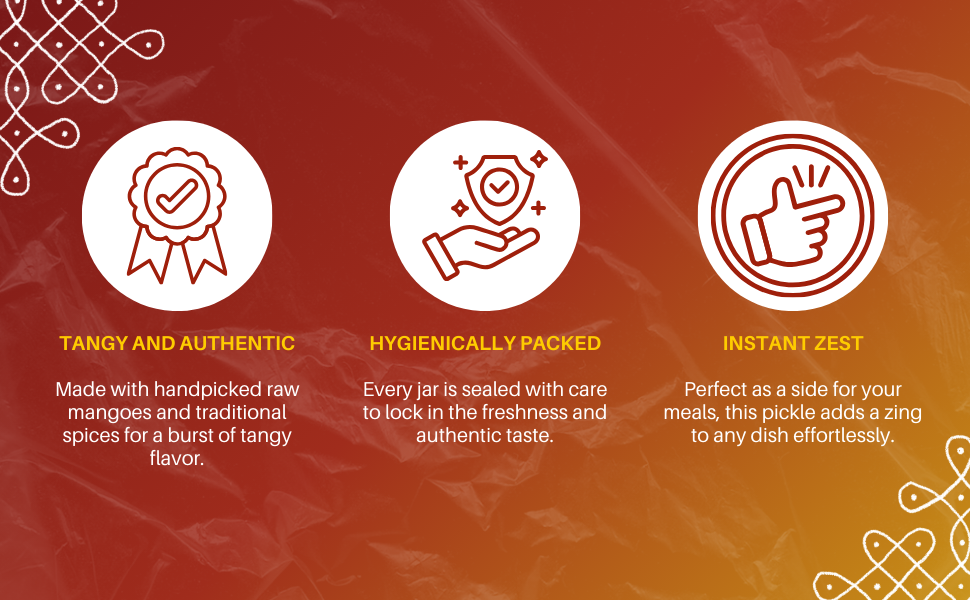 TANGY AND AUTHENTIC

Made with handpicked raw mangoes and traditional spices for a burst of tangy flavor.

HYGIENICALLY PACKED

Every jar is sealed with care to lock in the freshness and authentic taste.

INSTANT ZEST

Perfect as a side for your meals, this pickle adds a zing to any dish effortlessly.